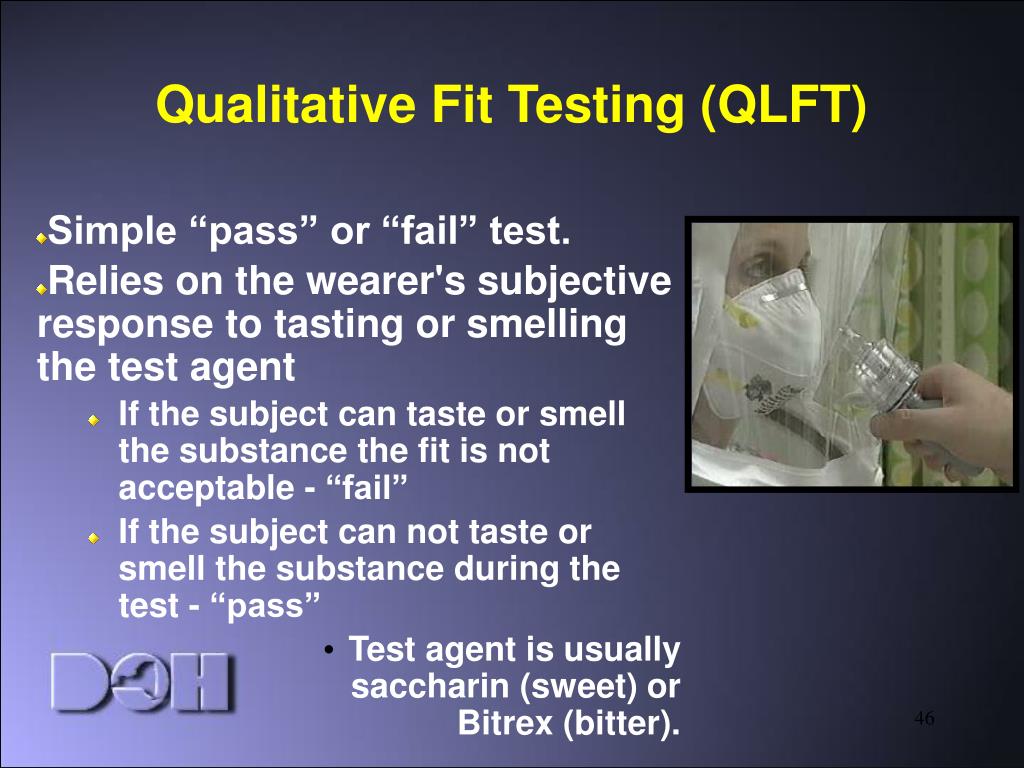 Qualitative Fit Testing (QLFT)

Simple “pass” or “fail” test.

Relies on the wearer's subjective response to tasting or smelling the test agent

If the subject can taste or smell the substance the fit is not acceptable - “fail”

If the subject can not taste or smell the substance during the test - “pass”

• Test agent is usually saccharin (sweet) or Bitrex (bitter).

DOH

46